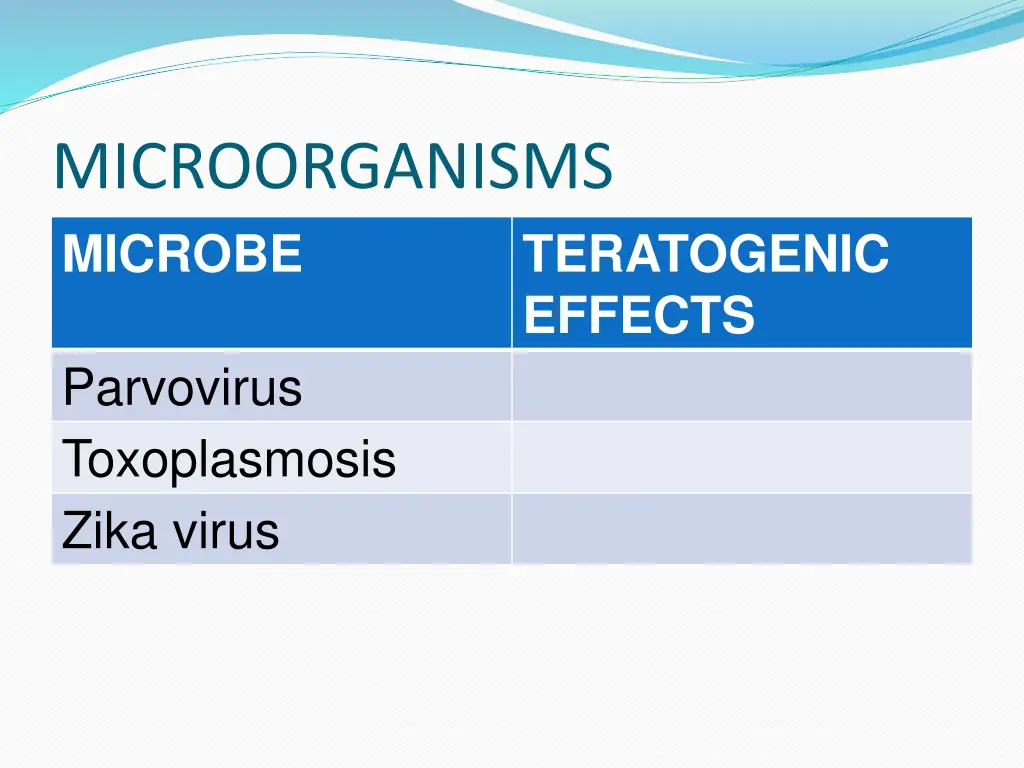 MICROORGANISMS

| MICROBE | TERATOGENIC EFFECTS |
|---|---|
| Parvovirus | |
| Toxoplasmosis | |
| Zika virus | |